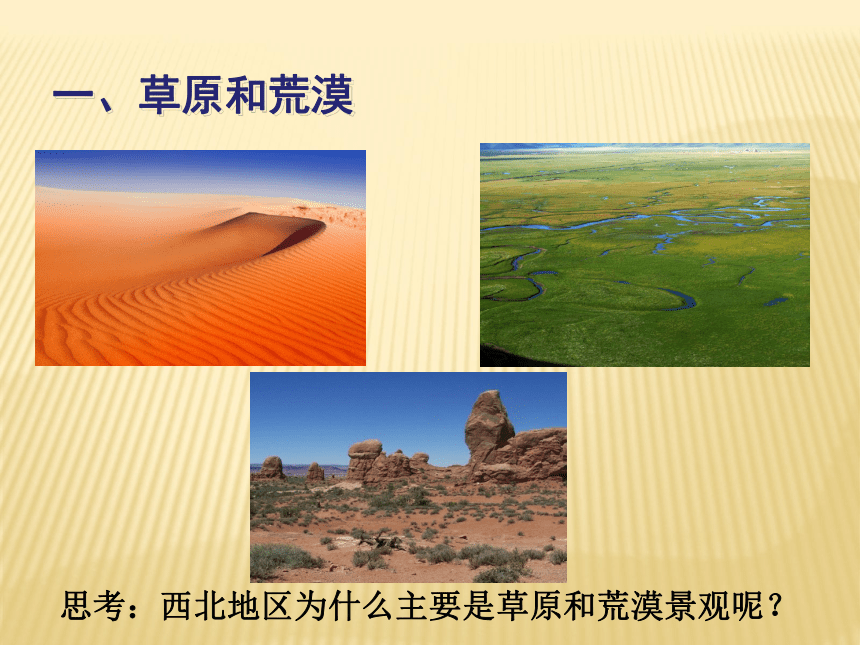 一、草原和荒漠

思考：西北地区为什么主要是草原和荒漠景观呢？